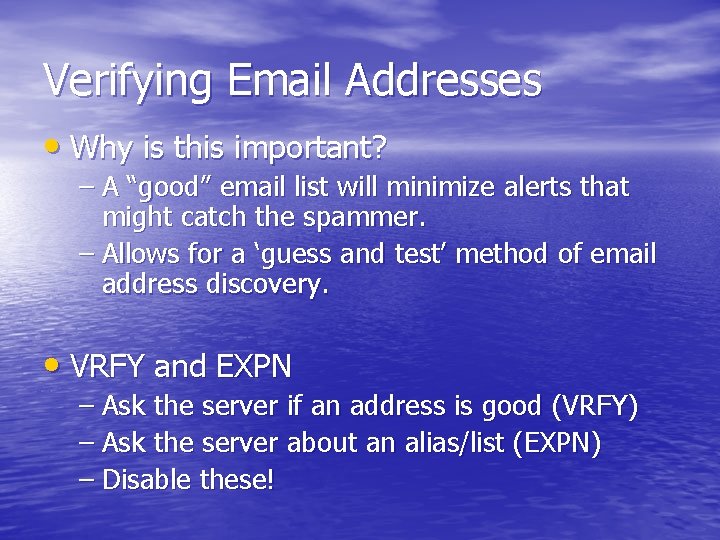 Verifying Email Addresses

• Why is this important?
– A “good” email list will minimize alerts that might catch the spammer.
– Allows for a ‘guess and test’ method of email address discovery.

• VRFY and EXPN
– Ask the server if an address is good (VRFY)
– Ask the server about an alias/list (EXPN)
– Disable these!